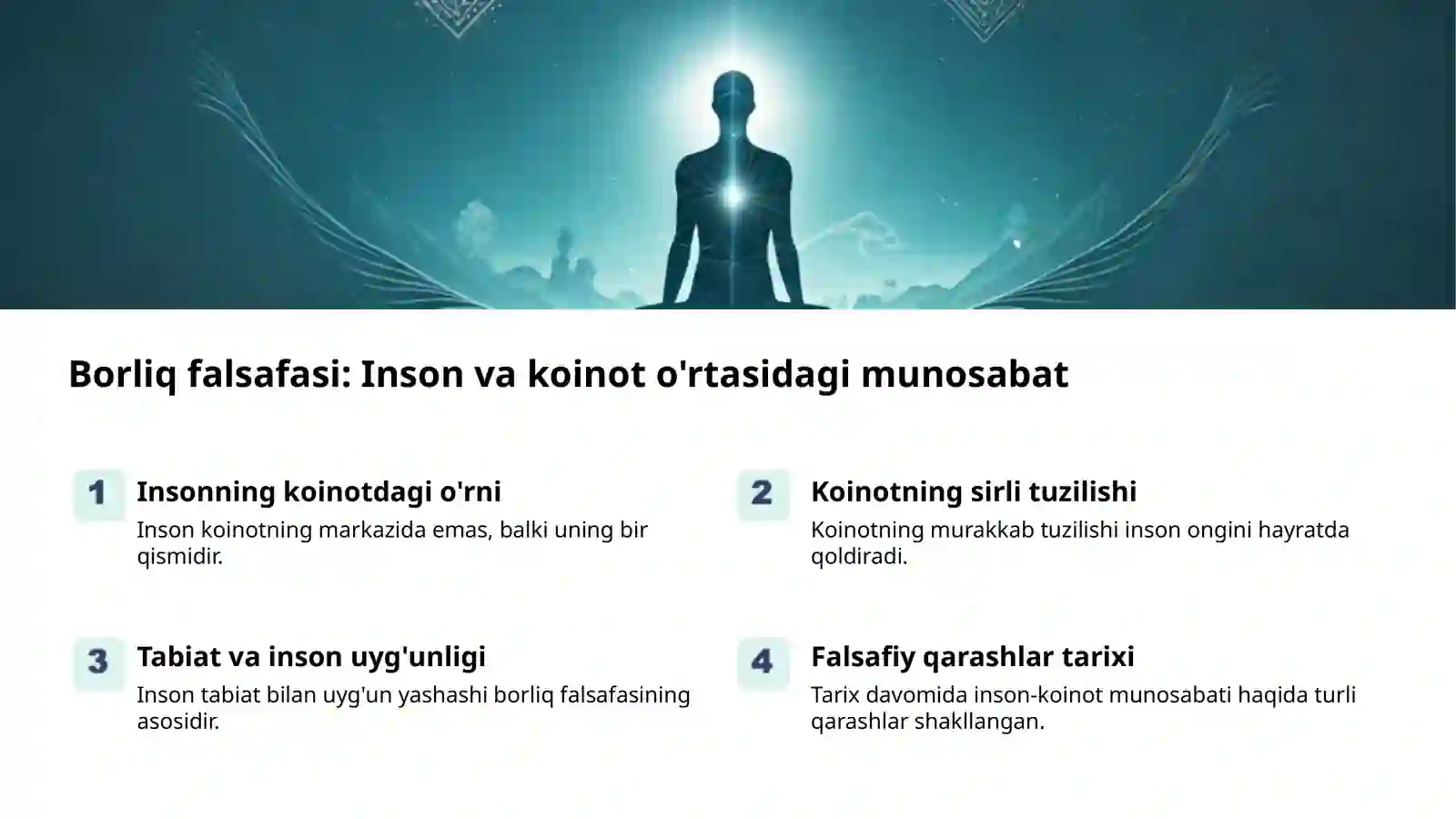 Borliq falsafasi: Inson va koinot o'rtasidagi munosabat

1

Insonning koinotdagi o'rni

Inson koinotning markazida emas, balki uning bir qismidir.

2

Koinotning sirli tuzilishi

Koinotning murakkab tuzilishi inson ongini hayratda qoldiradi.

3

Tabiat va inson uyg'unligi

Inson tabiat bilan uyg'un yashashi borliq falsafasining asosidir.

4

Falsafiy qarashlar tarixi

Tarix davomida inson-koinot munosabati haqida turli qarashlar shakllangan.